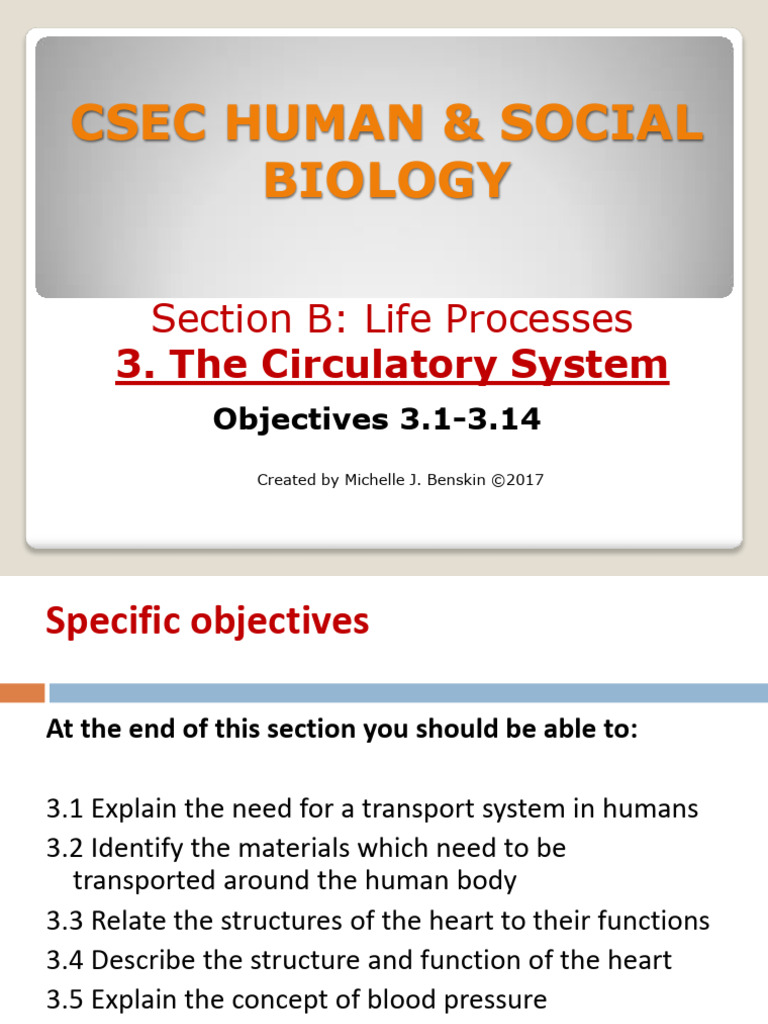 CSEC HUMAN & SOCIAL BIOLOGY

Section B: Life Processes
3. The Circulatory System

Objectives 3.1-3.14

Created by Michelle J. Benskin ©2017

Specific objectives

At the end of this section you should be able to:

3.1 Explain the need for a transport system in humans
3.2 Identify the materials which need to be transported around the human body
3.3 Relate the structures of the heart to their functions
3.4 Describe the structure and function of the heart
3.5 Explain the concept of blood pressure